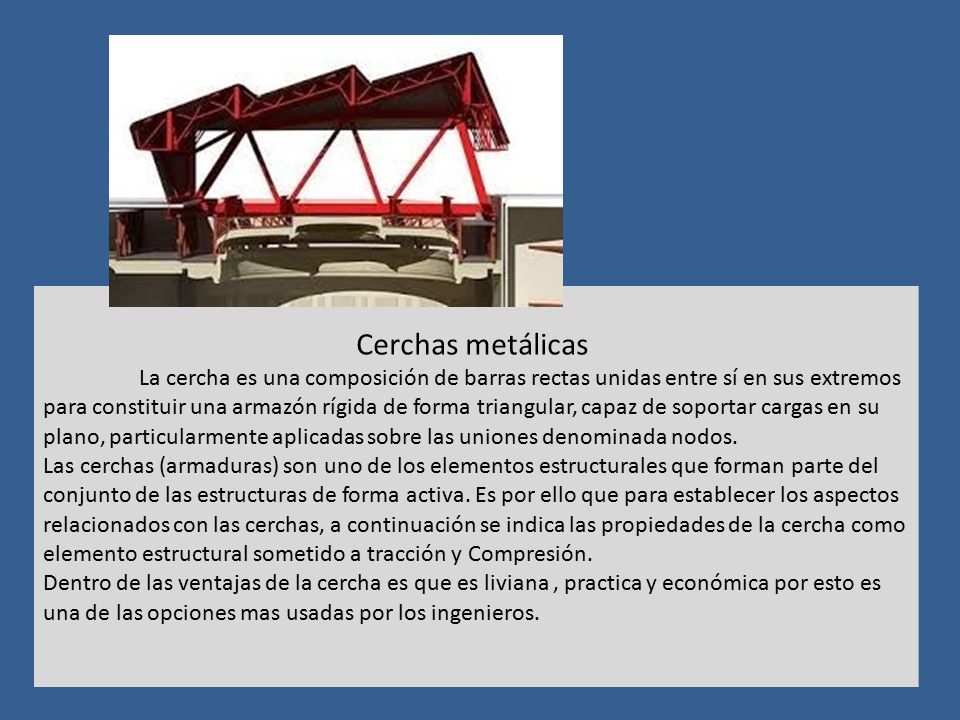 Cerchas metálicas

La cercha es una composición de barras rectas unidas entre sí en sus extremos para constituir una armazón rígida de forma triangular, capaz de soportar cargas en su plano, particularmente aplicadas sobre las uniones denominada nodos.
Las cerchas (armaduras) son uno de los elementos estructurales que forman parte del conjunto de las estructuras de forma activa. Es por ello que para establecer los aspectos relacionados con las cerchas, a continuación se indica las propiedades de la cercha como elemento estructural sometido a tracción y Compresión.
Dentro de las ventajas de la cercha es que es liviana , practica y económica por esto es una de las opciones mas usadas por los ingenieros.